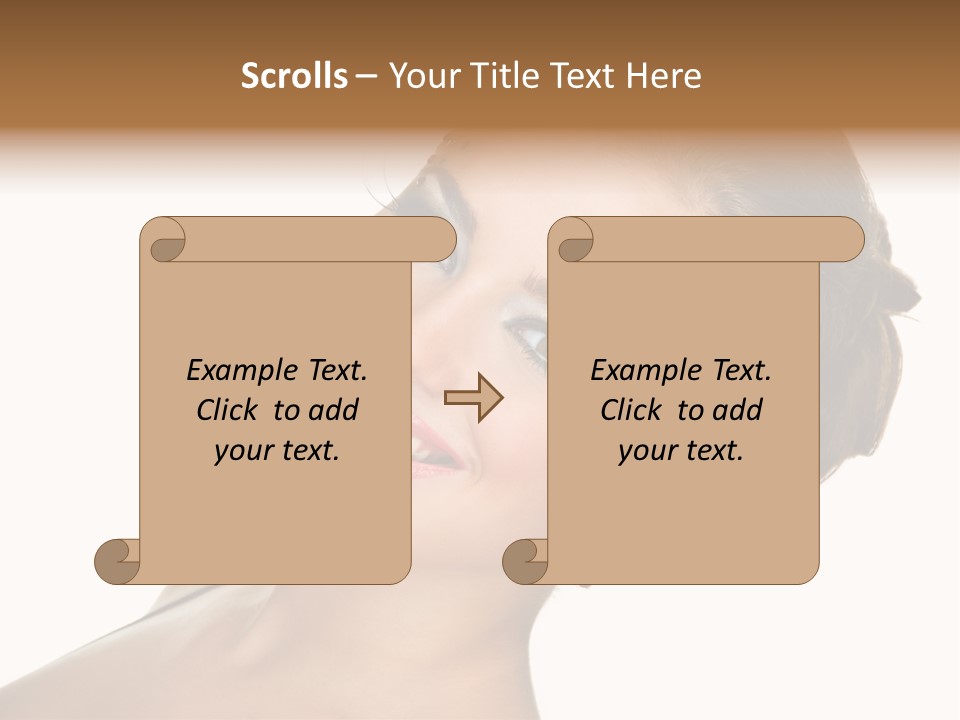 Scrolls – Your Title Text Here

Example Text. Click to add your text.

Example Text. Click to add your text.